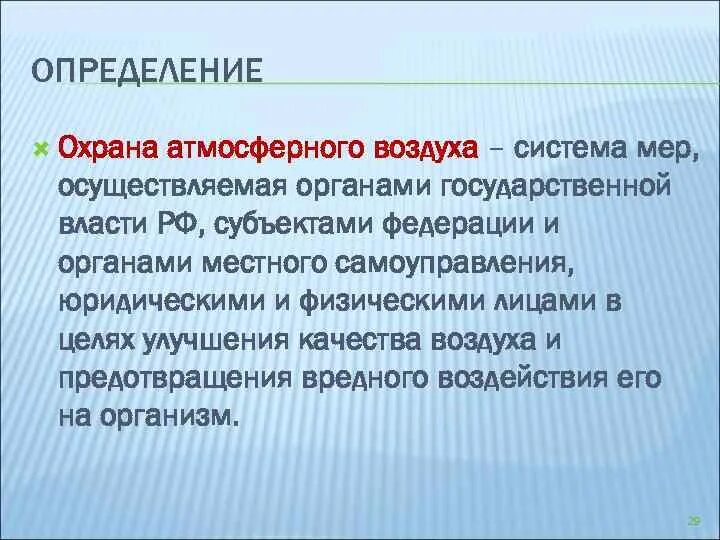 ОПРЕДЕЛЕНИЕ

Охрана атмосферного воздуха – система мер, осуществляемая органами государственной власти РФ, субъектами федерации и органами местного самоуправления, юридическими и физическими лицами в целях улучшения качества воздуха и предотвращения вредного воздействия его на организм.

29